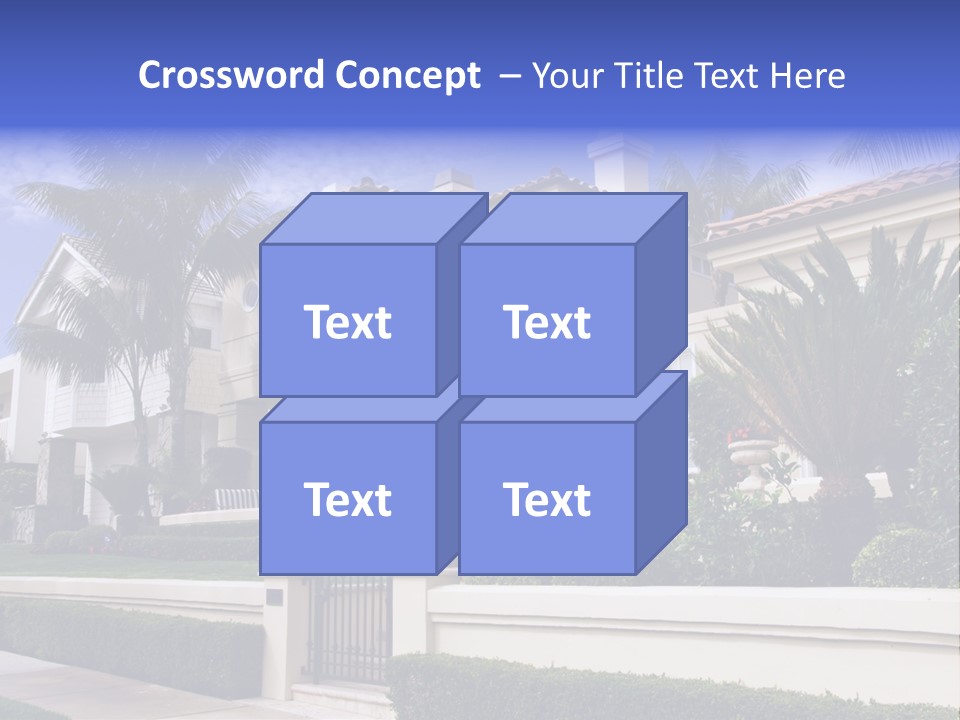 Crossword Concept – Your Title Text Here

Text

Text

Text

Text